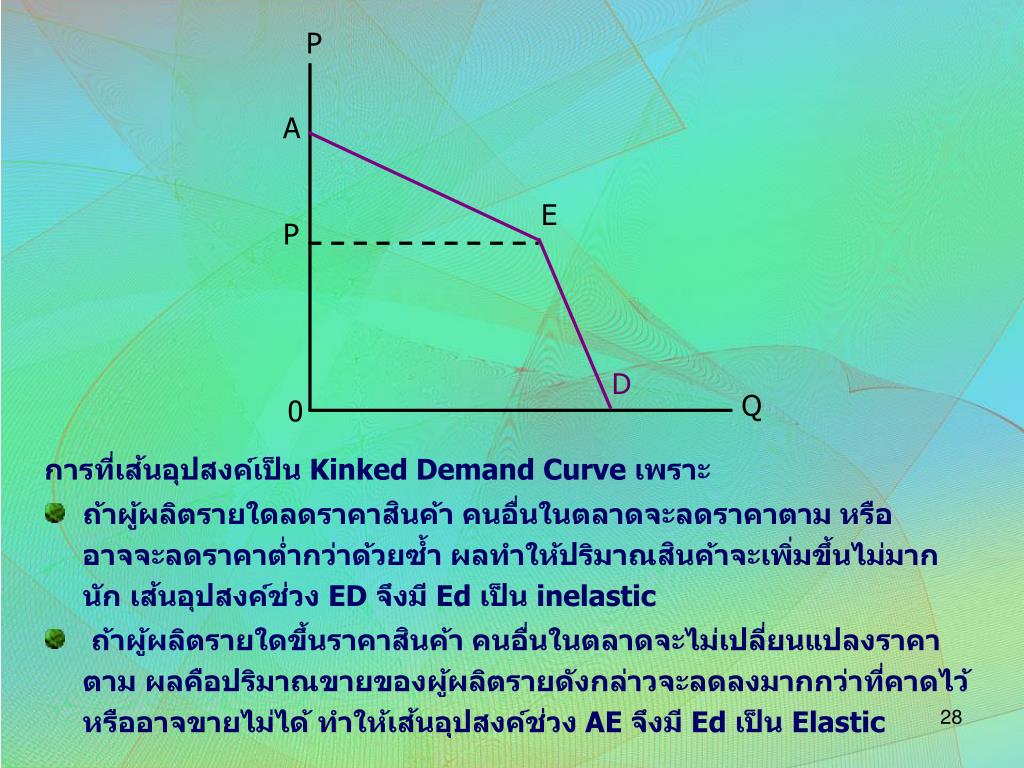 P

A

E

P

D

0

Q

การที่เส้นอุปสงค์เป็น Kinked Demand Curve เพราะ

ถ้าผู้ผลิตรายใดลดราคาสินค้า คนอื่นในตลาดจะลดราคาตาม หรืออาจจะลดราคาต่ำกว่าด้วยซ้ำ ผลทำให้ปริมาณสินค้าจะเพิ่มขึ้นไม่มากนัก เส้นอุปสงค์ช่วง ED จึงมี Ed เป็น inelastic

ถ้าผู้ผลิตรายใดขึ้นราคาสินค้า คนอื่นในตลาดจะไม่เปลี่ยนแปลงราคาตาม ผลคือปริมาณขายของผู้ผลิตรายดังกล่าวจะลดลงมากกว่าที่คาดไว้ หรืออาจขายไม่ได้ ทำให้เส้นอุปสงค์ช่วง AE จึงมี Ed เป็น Elastic

28